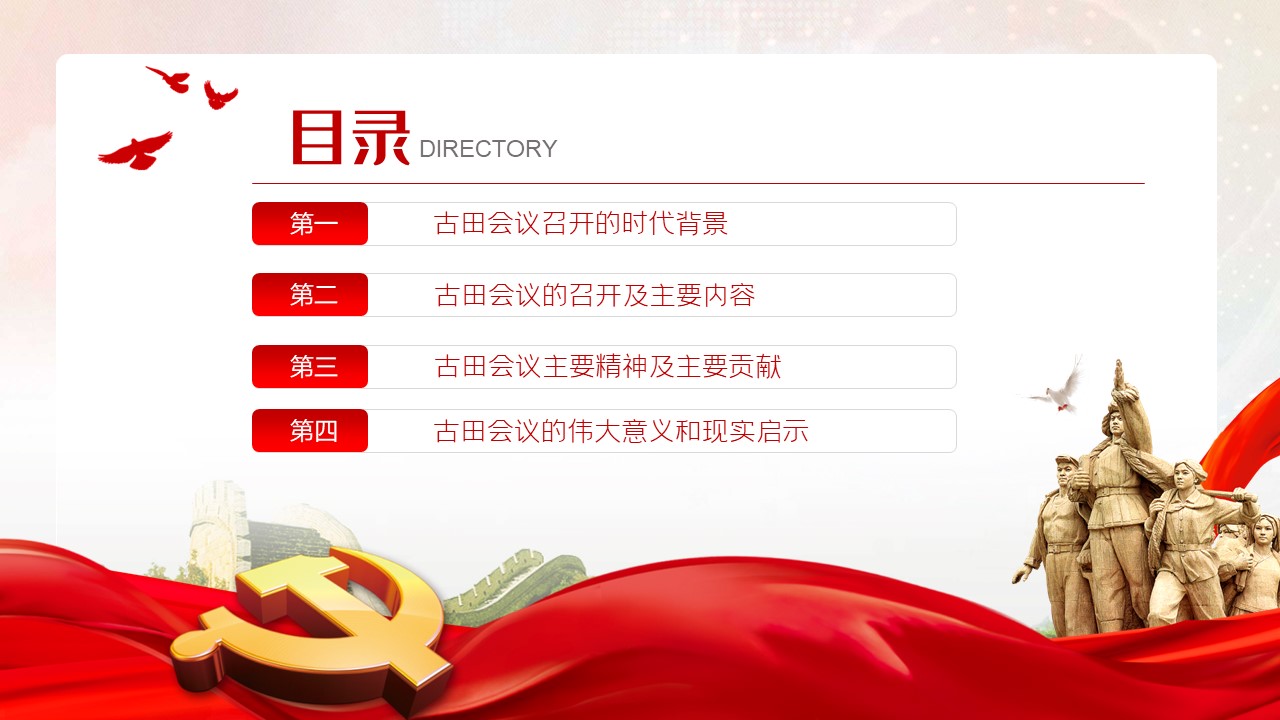 目录 DIRECTORY

第一 古田会议召开的时代背景

第二 古田会议的召开及主要内容

第三 古田会议主要精神及主要贡献

第四 古田会议的伟大意义和现实启示